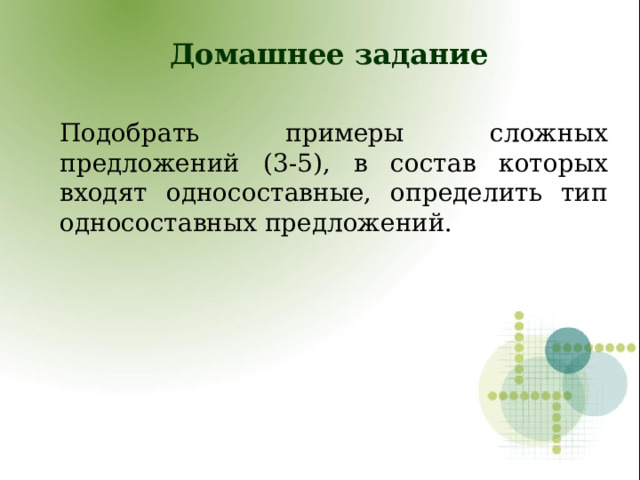 Домашнее задание

Подобрать примеры сложных предложений (3-5), в состав которых входят односоставные, определить тип односоставных предложений.